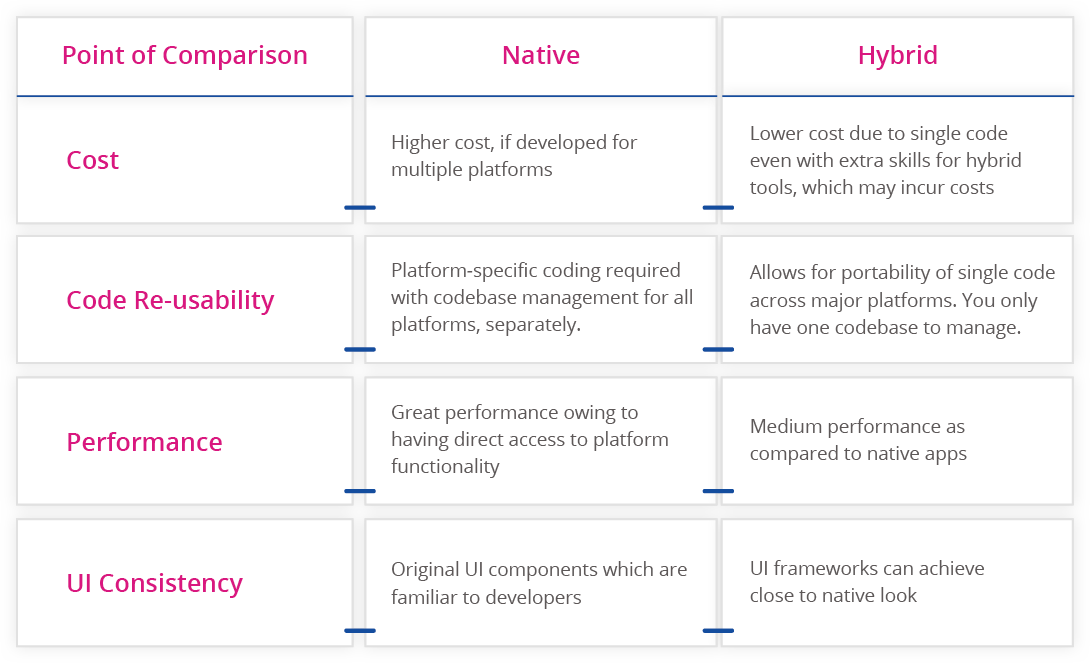 | Point of Comparison | Native | Hybrid |
|---|---|---|
| Cost | Higher cost, if developed for multiple platforms | Lower cost due to single code even with extra skills for hybrid tools, which may incur costs |
| Code Re-usability | Platform-specific coding required with codebase management for all platforms, separately. | Allows for portability of single code across major platforms. You only have one codebase to manage. |
| Performance | Great performance owing to having direct access to platform functionality | Medium performance as compared to native apps |
| UI Consistency | Original UI components which are familiar to developers | UI frameworks can achieve close to native look |